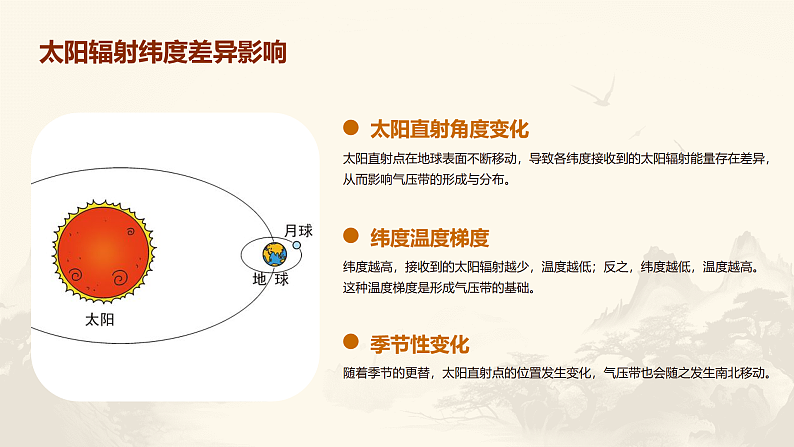 太阳辐射纬度差异影响

月球

地球

太阳

太阳直射角度变化

太阳直射点在地球表面不断移动，导致各纬度接收到的太阳辐射能量存在差异，从而影响气压带的形成与分布。

纬度温度梯度

纬度越高，接收到的太阳辐射越少，温度越低；反之，纬度越低，温度越高。这种温度梯度是形成气压带的基础。

季节性变化

随着季节的更替，太阳直射点的位置发生变化，气压带也会随之发生南北移动。